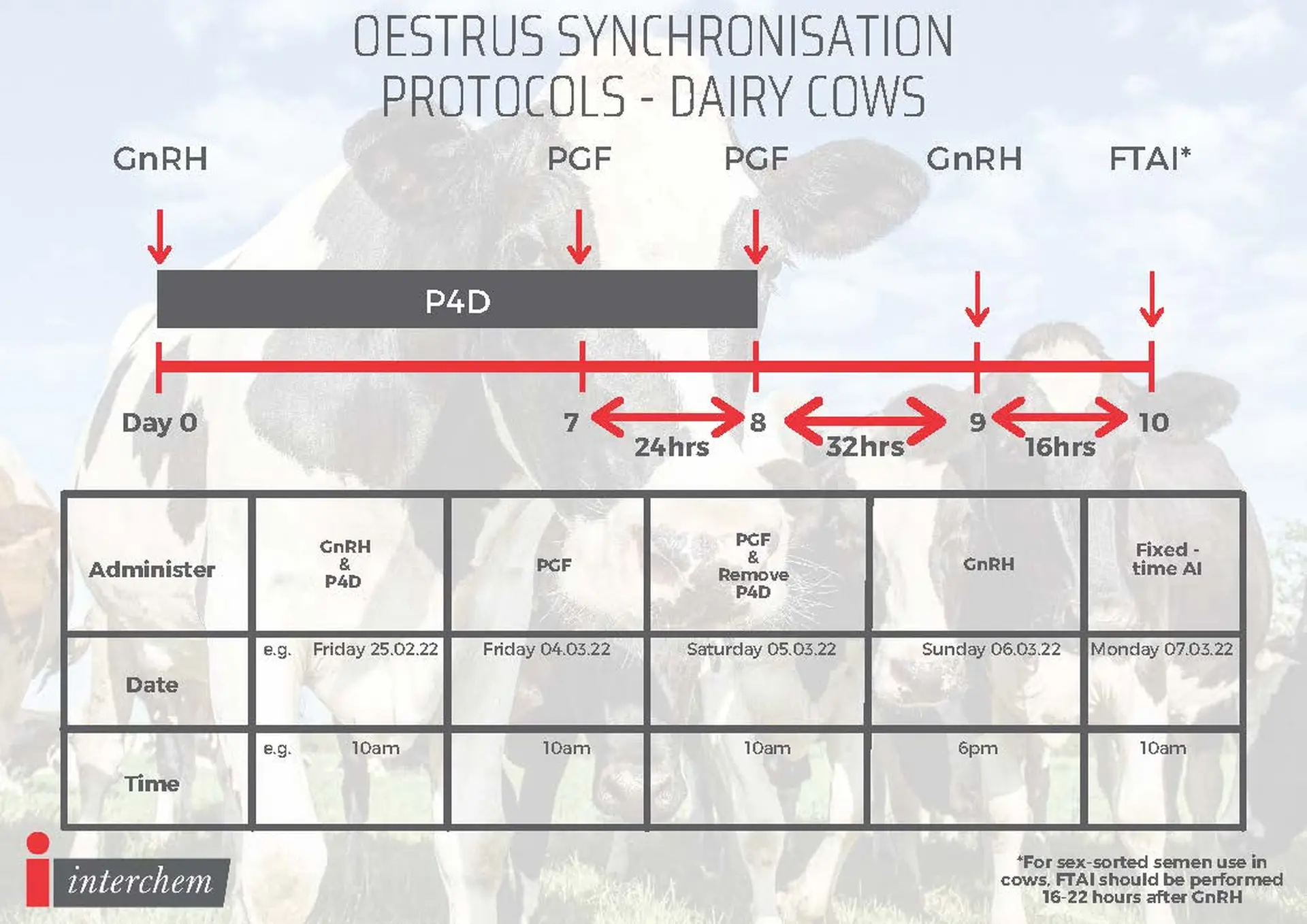 OESTRUS SYNCHRONISATION PROTOCOLS - DAIRY COWS

GnRH PGF PGF GnRH FTAI*

P4D

Day 0 7 8 9 10

24hrs 32hrs 16hrs

| Administer | GnRH & P4D | PGF | PGF & Remove P4D | GnRH | Fixed - time AI |
|---|---|---|---|---|---|
| Date | e.g. Friday 25.02.22 | Friday 04.03.22 | Saturday 05.03.22 | Sunday 06.03.22 | Monday 07.03.22 |
| Time | e.g. 10am | 10am | 10am | 6pm | 10am |

interchem

*For sex-sorted semen use in cows, FTAI should be performed 16-22 hours after GnRH